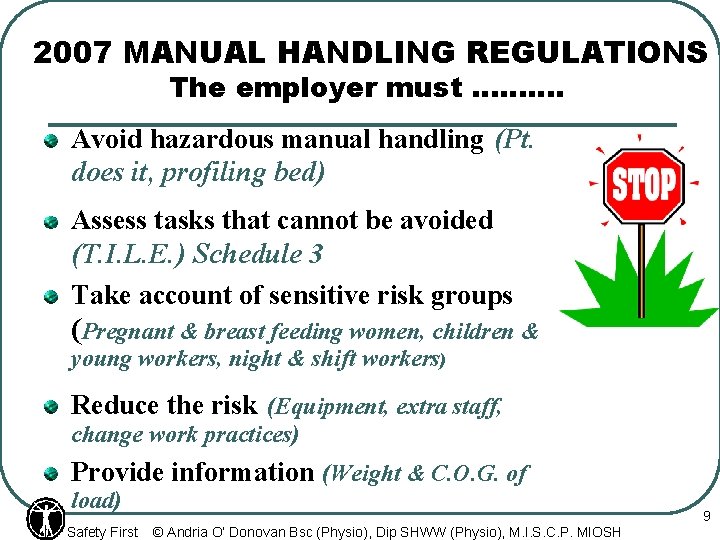 2007 MANUAL HANDLING REGULATIONS
The employer must ..........

Avoid hazardous manual handling (Pt. does it, profiling bed)

Assess tasks that cannot be avoided (T.I.L.E.) Schedule 3

Take account of sensitive risk groups (Pregnant & breast feeding women, children & young workers, night & shift workers)

Reduce the risk (Equipment, extra staff, change work practices)

Provide information (Weight & C.O.G. of load)

STOP

9

Safety First © Andria O' Donovan Bsc (Physio), Dip SHWW (Physio), M.I.S.C.P. MIOSH